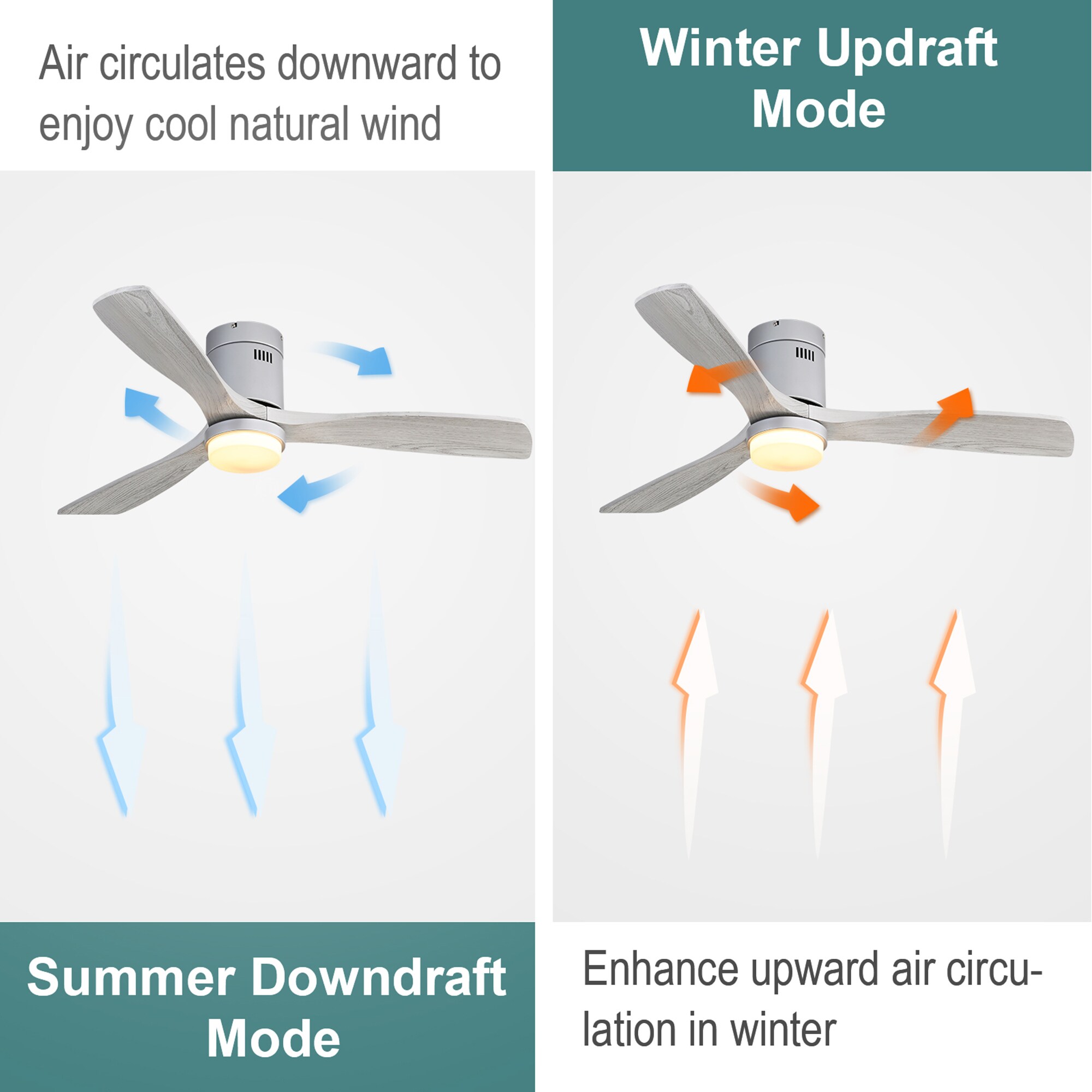 Air circulates downward to enjoy cool natural wind

Summer Downdraft Mode

Winter Updraft Mode

Enhance upward air circulation in winter